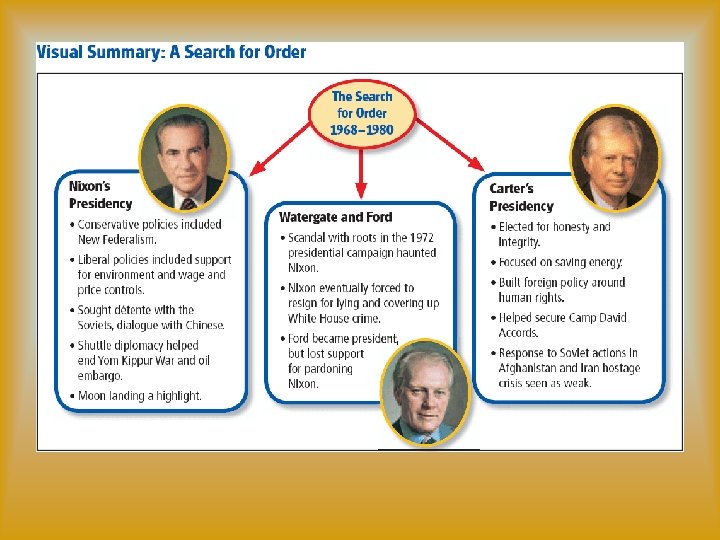 Visual Summary: A Search for Order

The Search for Order 1968–1980

Nixon's Presidency

• Conservative policies included New Federalism.

• Liberal policies included support for environment and wage and price controls.

• Sought détente with the Soviets, dialogue with Chinese.

• Shuttle diplomacy helped end Yom Kippur War and oil embargo.

• Moon landing a highlight.

Watergate and Ford

• Scandal with roots in the 1972 presidential campaign haunted Nixon.

• Nixon eventually forced to resign for lying and covering up White House crime.

• Ford became president, but lost support for pardoning Nixon.

Carter's Presidency

• Elected for honesty and integrity.

• Focused on saving energy.

• Built foreign policy around human rights.

• Helped secure Camp David Accords.

• Response to Soviet actions in Afghanistan and Iran hostage crisis seen as weak.